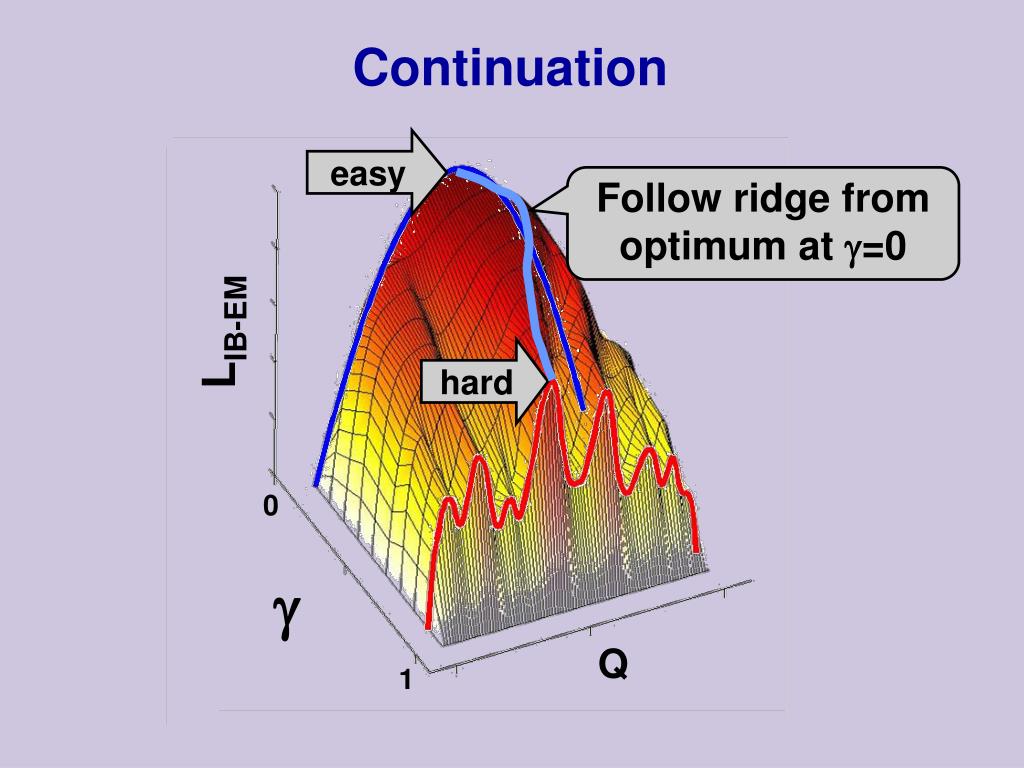 Continuation

easy

Follow ridge from optimum at $\gamma$=0

$L_{IB-EM}$

hard

0

$\gamma$

1

Q